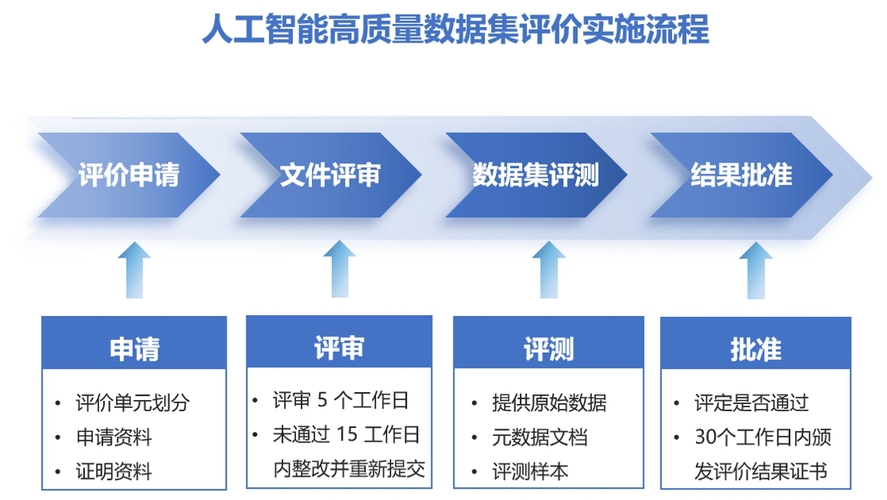 人工智能高质量数据集评价实施流程

评价申请

文件评审

数据集评测

结果批准

申请

• 评价单元划分
• 申请资料
• 证明资料

评审

• 评审 5 个工作日
• 未通过 15 工作日内整改并重新提交

评测

• 提供原始数据
• 元数据文档
• 评测样本

批准

• 评定是否通过
• 30个工作日内颁发评价结果证书